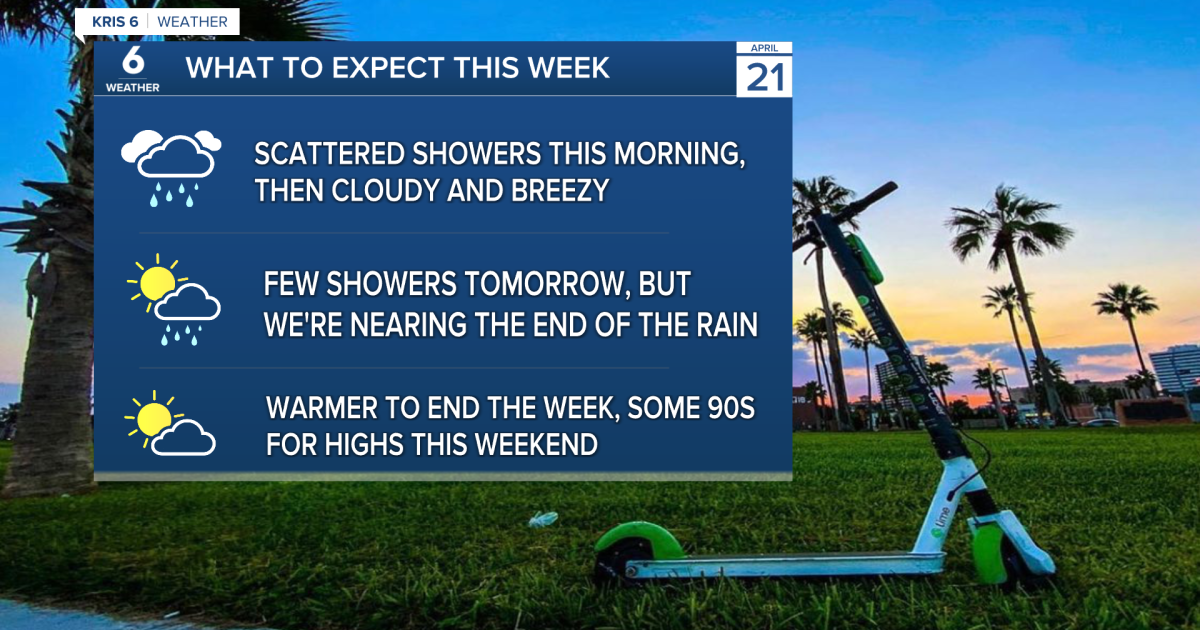 KRIS 6 | WEATHER

6 WEATHER

WHAT TO EXPECT THIS WEEK

APRIL 21

SCATTERED SHOWERS THIS MORNING, THEN CLOUDY AND BREEZY

FEW SHOWERS TOMORROW, BUT WE'RE NEARING THE END OF THE RAIN

WARMER TO END THE WEEK, SOME 90S FOR HIGHS THIS WEEKEND

lime